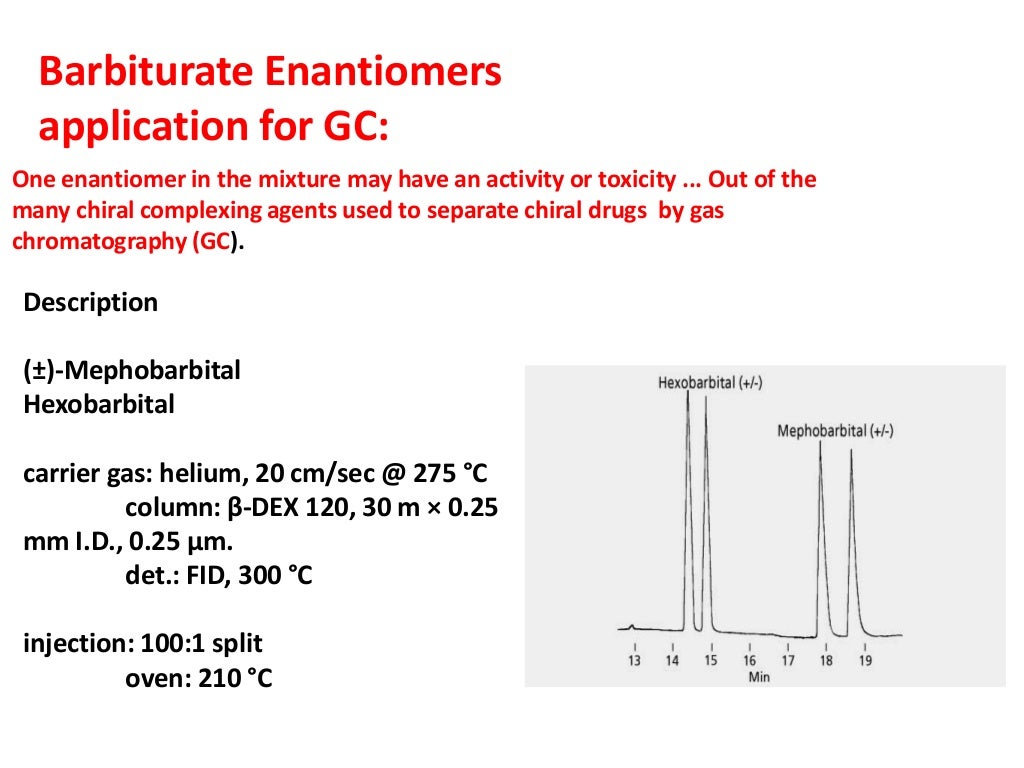 Barbiturate Enantiomers application for GC:

One enantiomer in the mixture may have an activity or toxicity ... Out of the many chiral complexing agents used to separate chiral drugs by gas chromatography (GC).

Description

(±)-Mephobarbital
Hexobarbital

carrier gas: helium, 20 cm/sec @ 275 °C
column: β-DEX 120, 30 m × 0.25 mm I.D., 0.25 µm.
det.: FID, 300 °C

injection: 100:1 split
oven: 210 °C

Hexobarbital (+/-)
Mephobarbital (+/-)
13 14 15 16 17 18 19
Min